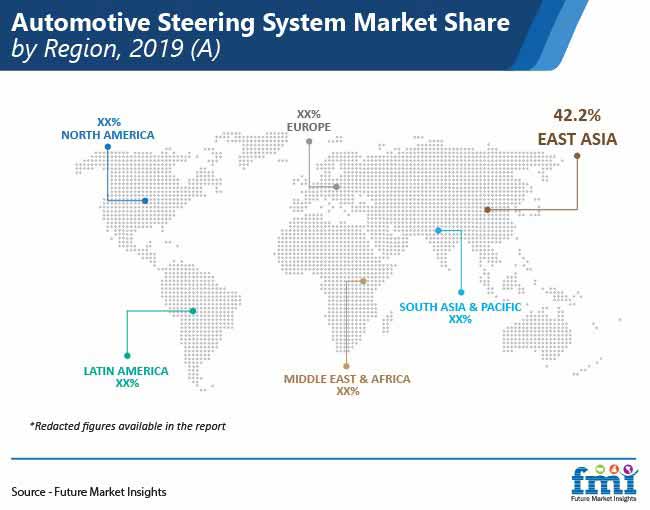 Automotive Steering System Market Share by Region, 2019 (A)

XX%
NORTH AMERICA

XX%
EUROPE

42.2%
EAST ASIA

SOUTH ASIA & PACIFIC
XX%

LATIN AMERICA
XX%

MIDDLE EAST & AFRICA
XX%

*Redacted figures available in the report

Source - Future Market Insights

fmi
Future Market Insights